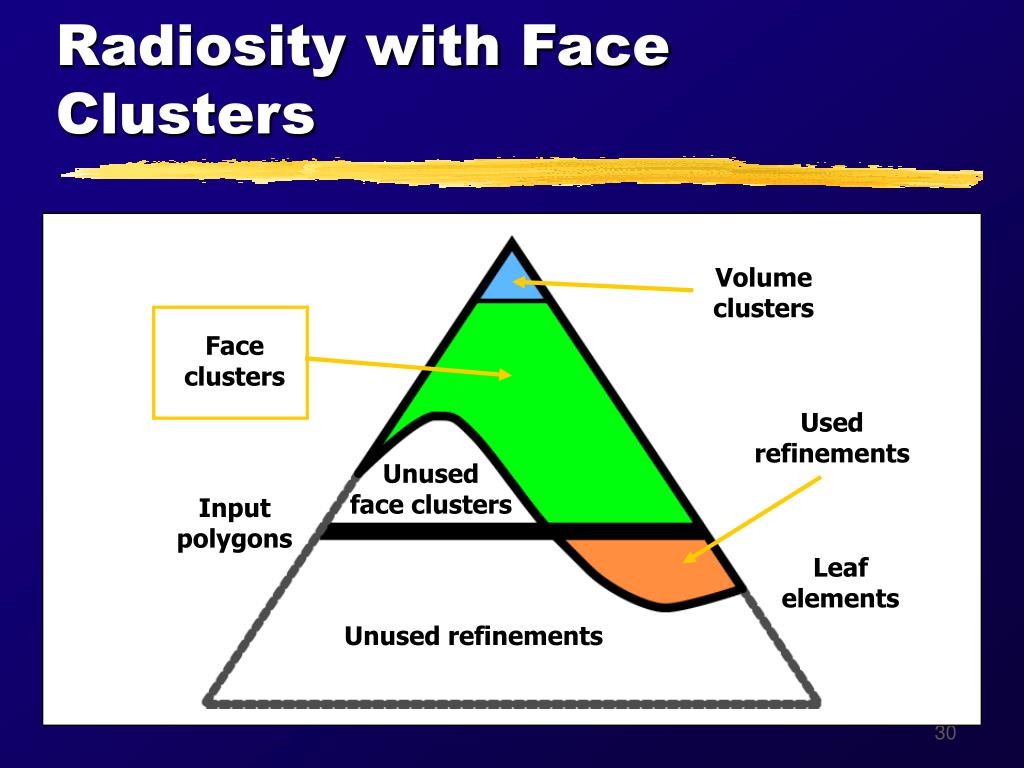 Radiosity with Face Clusters

Volume clusters

Face clusters

Used refinements

Unused face clusters

Input polygons

Leaf elements

Unused refinements

30